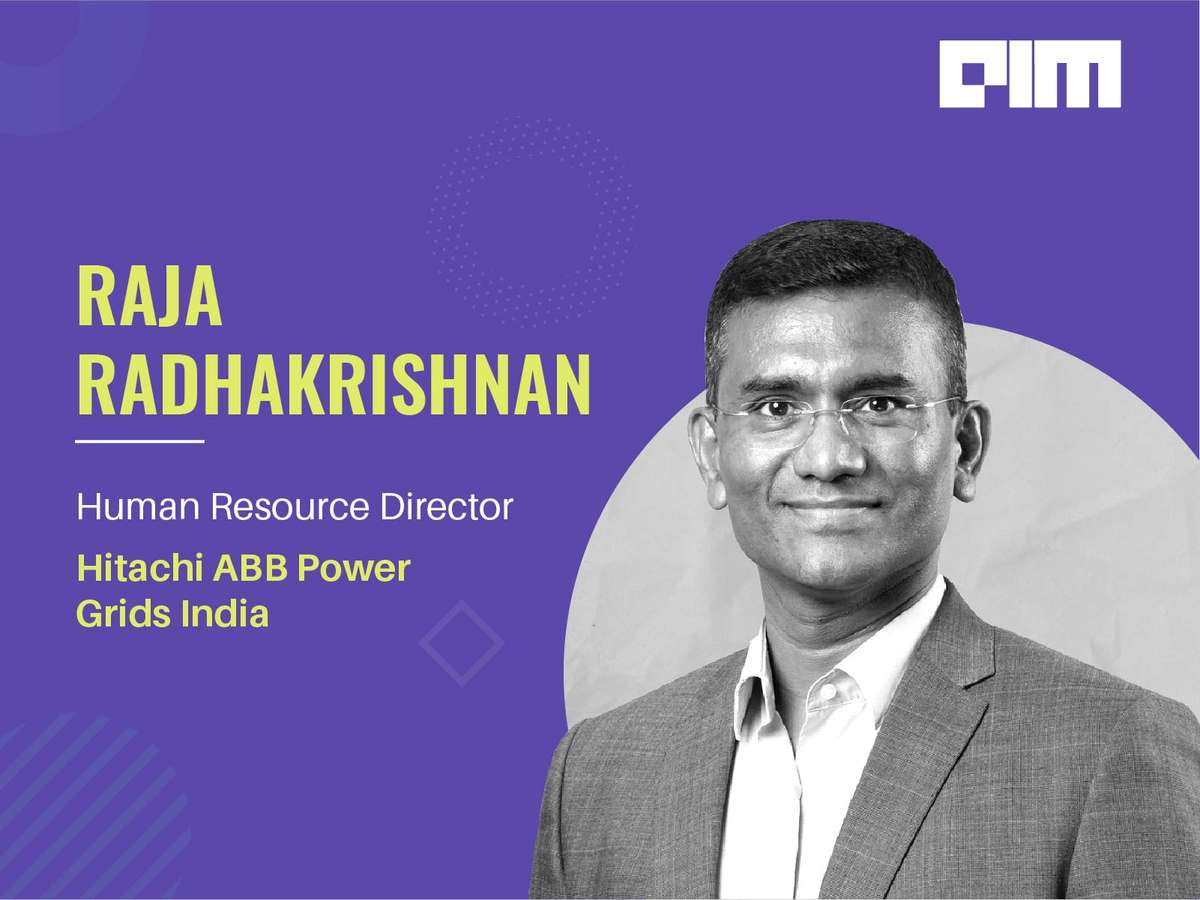 AIM

RAJA
RADHAKRISHNAN

Human Resource Director

Hitachi ABB Power
Grids India